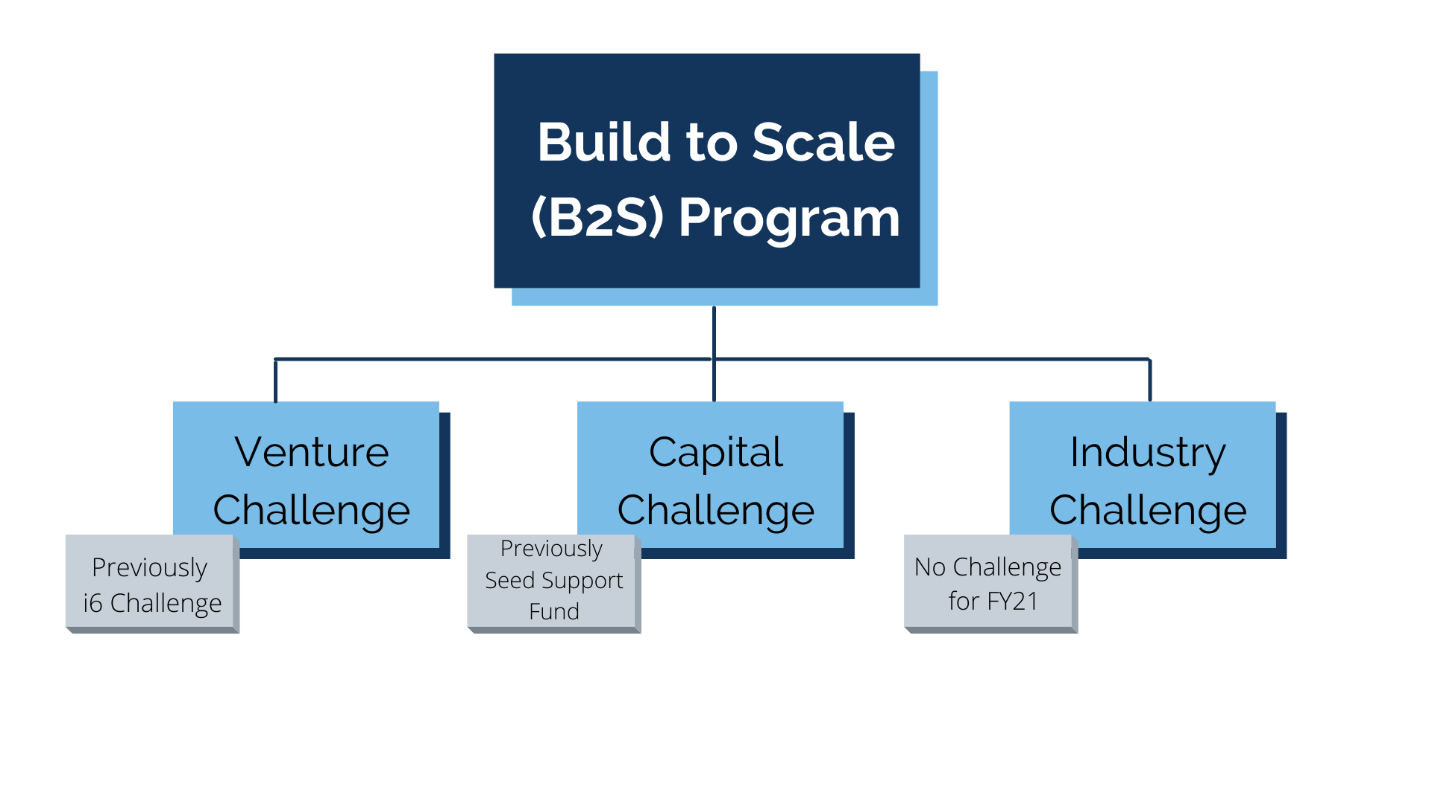 Build to Scale (B2S) Program

Venture Challenge

Previously i6 Challenge

Capital Challenge

Previously Seed Support Fund

Industry Challenge

No Challenge for FY21